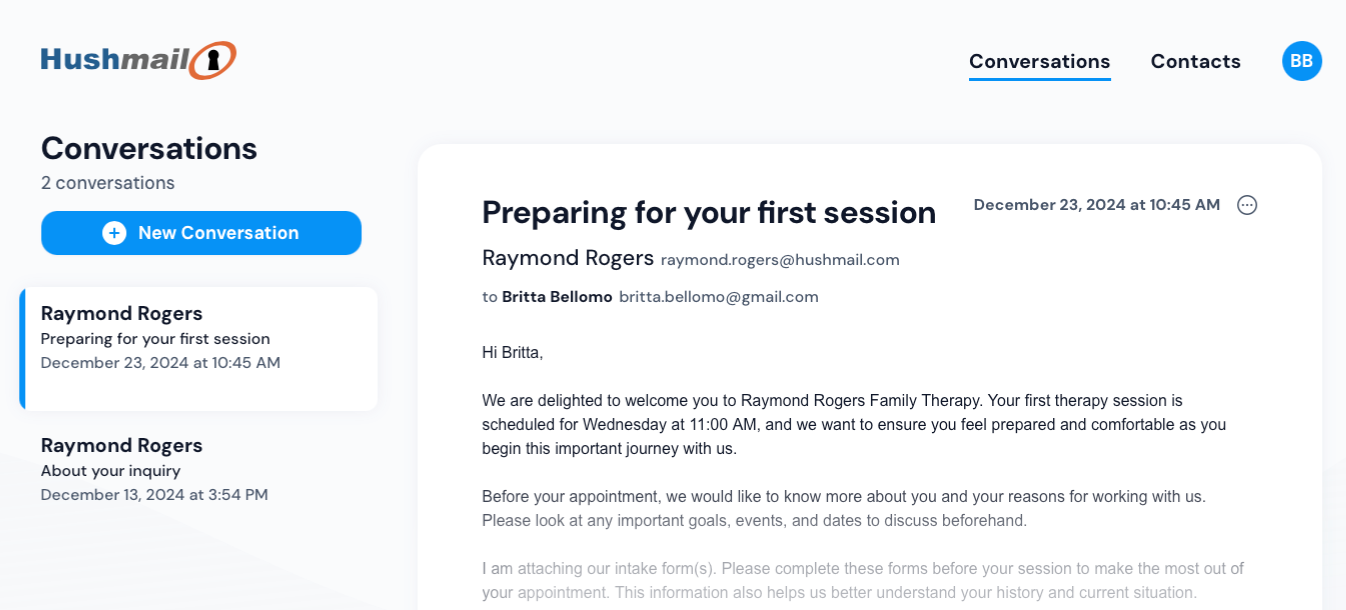 Hushmail

Conversations Contacts BB

Conversations
2 conversations

New Conversation

Raymond Rogers
Preparing for your first session
December 23, 2024 at 10:45 AM

Raymond Rogers
About your inquiry
December 13, 2024 at 3:54 PM

Preparing for your first session
December 23, 2024 at 10:45 AM

Raymond Rogers raymond.rogers@hushmail.com

to Britta Bellomo britta.bellomo@gmail.com

Hi Britta,

We are delighted to welcome you to Raymond Rogers Family Therapy. Your first therapy session is scheduled for Wednesday at 11:00 AM, and we want to ensure you feel prepared and comfortable as you begin this important journey with us.

Before your appointment, we would like to know more about you and your reasons for working with us. Please look at any important goals, events, and dates to discuss beforehand.

I am attaching our intake form(s). Please complete these forms before your session to make the most out of your appointment. This information also helps us better understand your history and current situation.